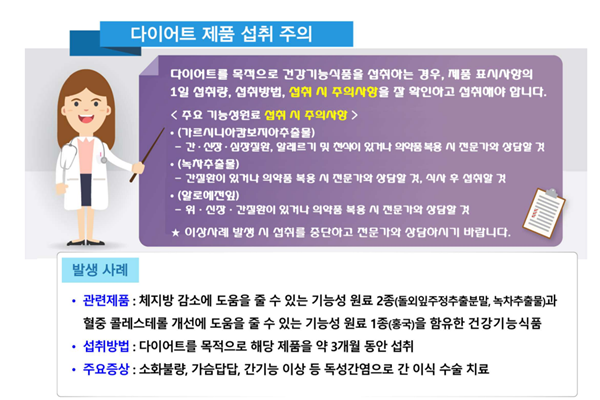 다이어트 제품 섭취 주의

다이어트를 목적으로 건강기능식품을 섭취하는 경우, 제품 표시사항의 1일 섭취량, 섭취방법, 섭취 시 주의사항을 잘 확인하고 섭취해야 합니다.

< 주요 기능성원료 섭취 시 주의사항 >

• (가르시니아캄보지아추출물)
– 간 · 신장 · 심장질환, 알레르기 및 천식이 있거나 의약품 복용 시 전문가와 상담할 것

• (녹차추출물)
– 간질환이 있거나 의약품 복용 시 전문가와 상담할 것, 식사 후 섭취할 것

• (알로에전잎)
– 위 · 신장 · 간질환이 있거나 의약품 복용 시 전문가와 상담할 것

★ 이상사례 발생 시 섭취를 중단하고 전문가와 상담하시기 바랍니다.

발생 사례

• 관련제품 : 체지방 감소에 도움을 줄 수 있는 기능성 원료 2종(돌외잎주정추출분말, 녹차추출물)과 혈중 콜레스테롤 개선에 도움을 줄 수 있는 기능성 원료 1종(홍국)을 함유한 건강기능식품

• 섭취방법 : 다이어트를 목적으로 해당 제품을 약 3개월 동안 섭취

• 주요증상 : 소화불량, 가슴답답, 간기능 이상 등 독성간염으로 간 이식 수술 치료